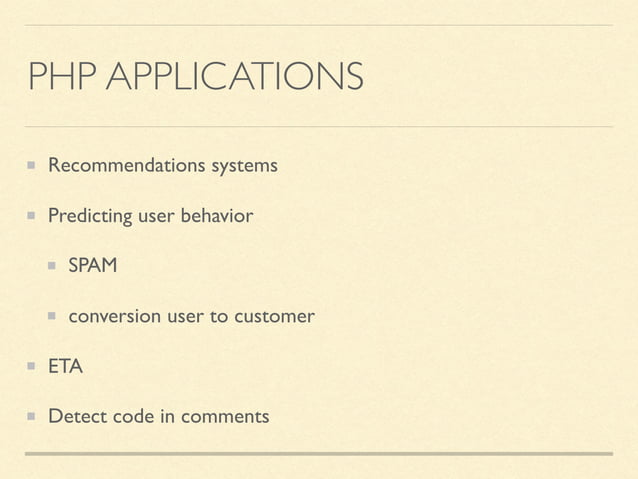 PHP APPLICATIONS

- Recommendations systems
- Predicting user behavior
  - SPAM
  - conversion user to customer
- ETA
- Detect code in comments